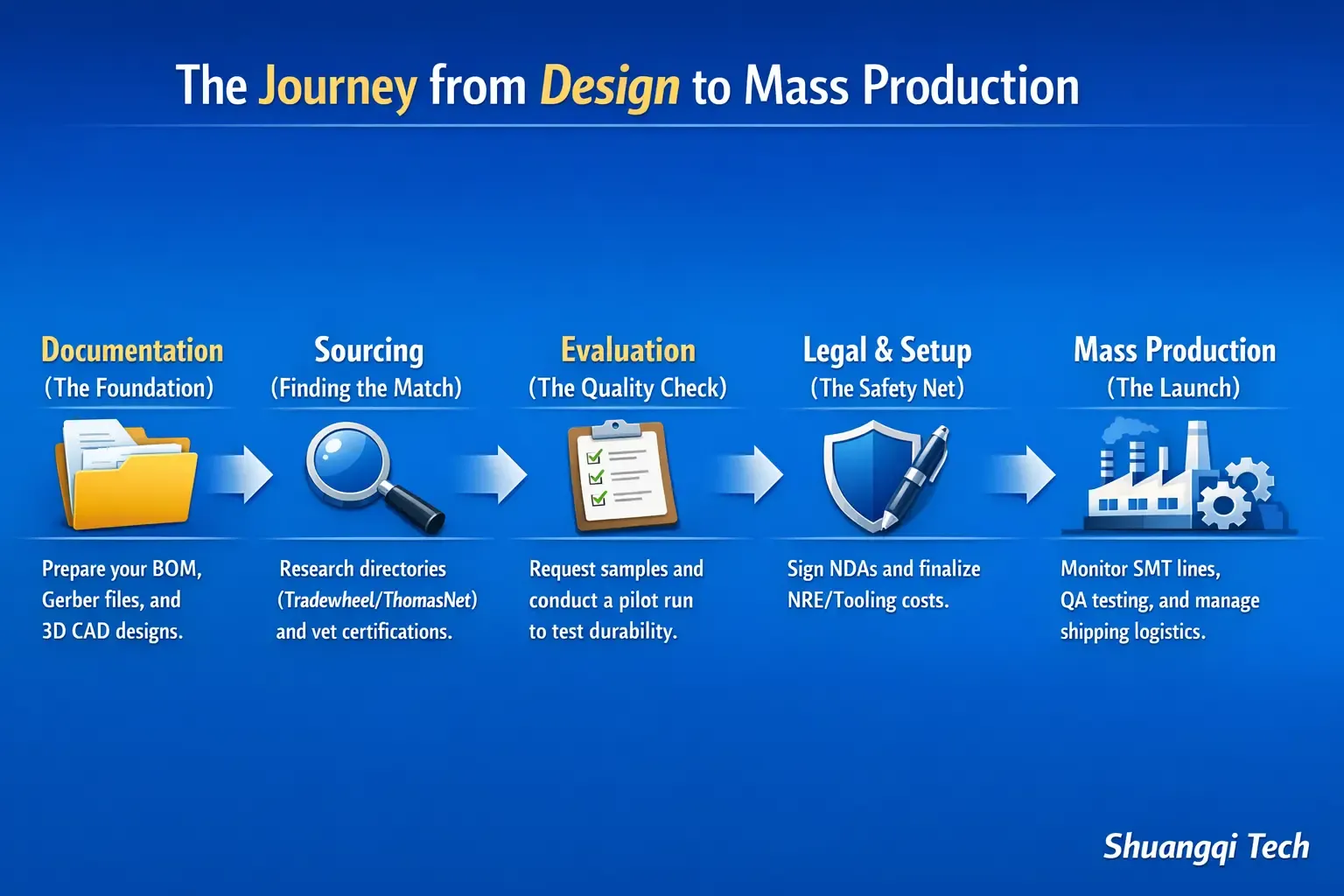 The Journey from Design to Mass Production

Documentation
(The Foundation)

Prepare your BOM, Gerber files, and 3D CAD designs.

Sourcing
(Finding the Match)

Research directories (Tradewheel/ThomasNet) and vet certifications.

Evaluation
(The Quality Check)

Request samples and conduct a pilot run to test durability.

Legal & Setup
(The Safety Net)

Sign NDAs and finalize NRE/Tooling costs.

Mass Production
(The Launch)

Monitor SMT lines, QA testing, and manage shipping logistics.

Shuangqi Tech